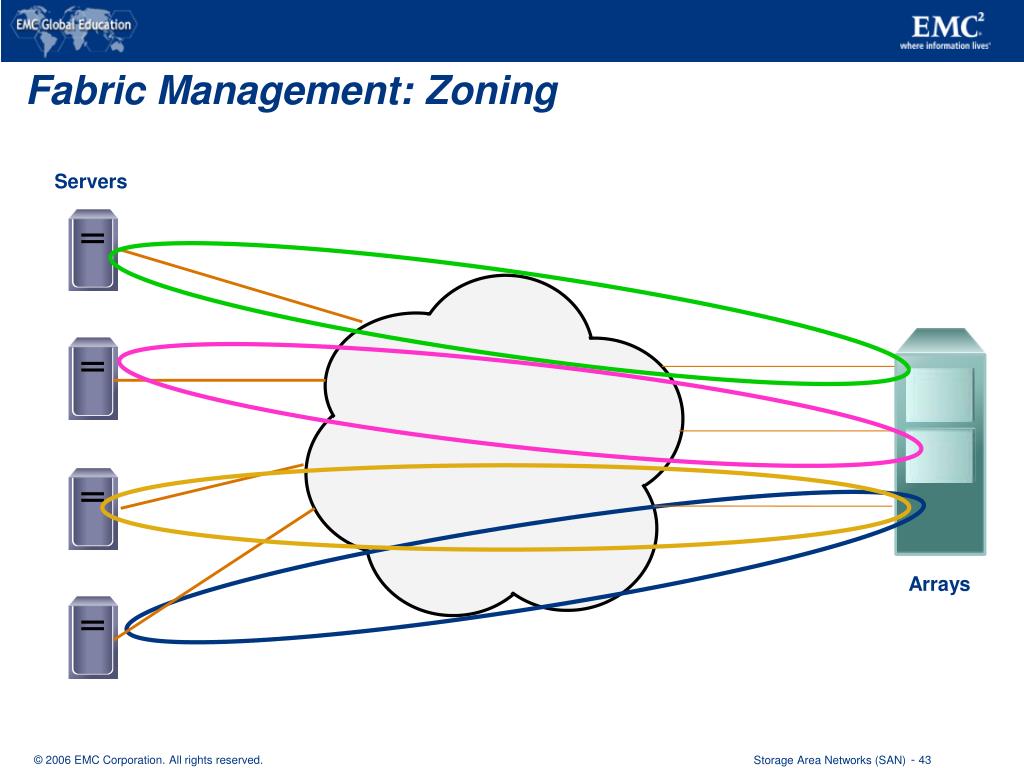 EMC Global Education

EMC$^2$
where information lives

Fabric Management: Zoning

Servers

Arrays

© 2006 EMC Corporation. All rights reserved.

Storage Area Networks (SAN) - 43